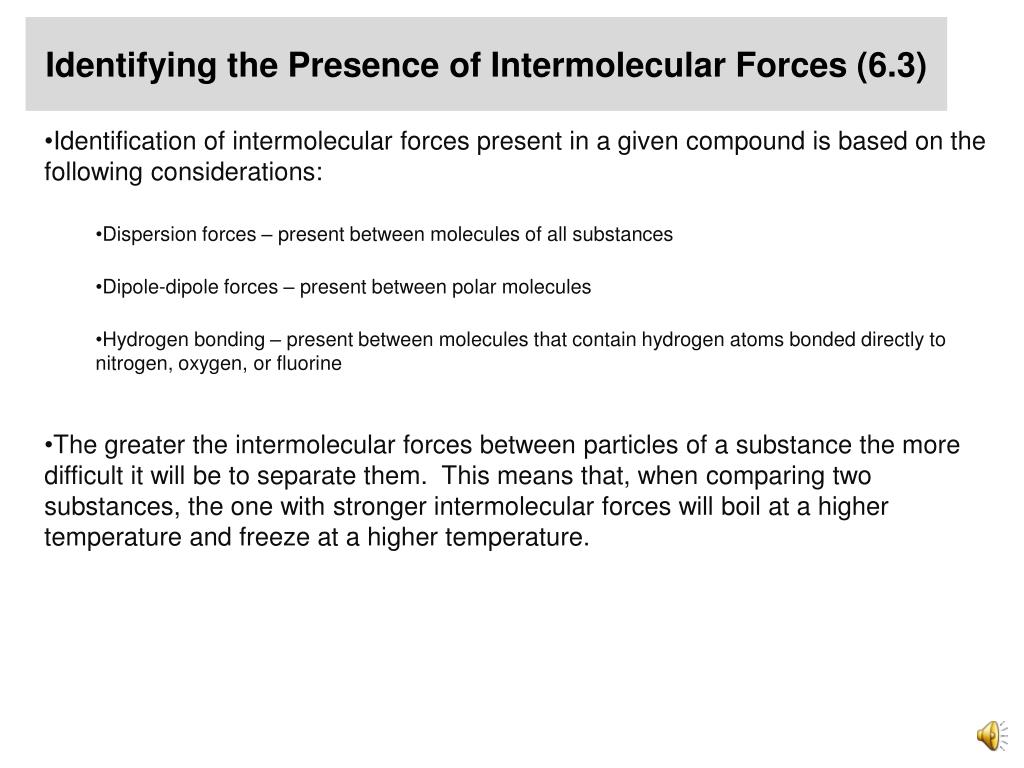 Identifying the Presence of Intermolecular Forces (6.3)

•Identification of intermolecular forces present in a given compound is based on the following considerations:

•Dispersion forces – present between molecules of all substances

•Dipole-dipole forces – present between polar molecules

•Hydrogen bonding – present between molecules that contain hydrogen atoms bonded directly to nitrogen, oxygen, or fluorine

•The greater the intermolecular forces between particles of a substance the more difficult it will be to separate them. This means that, when comparing two substances, the one with stronger intermolecular forces will boil at a higher temperature and freeze at a higher temperature.